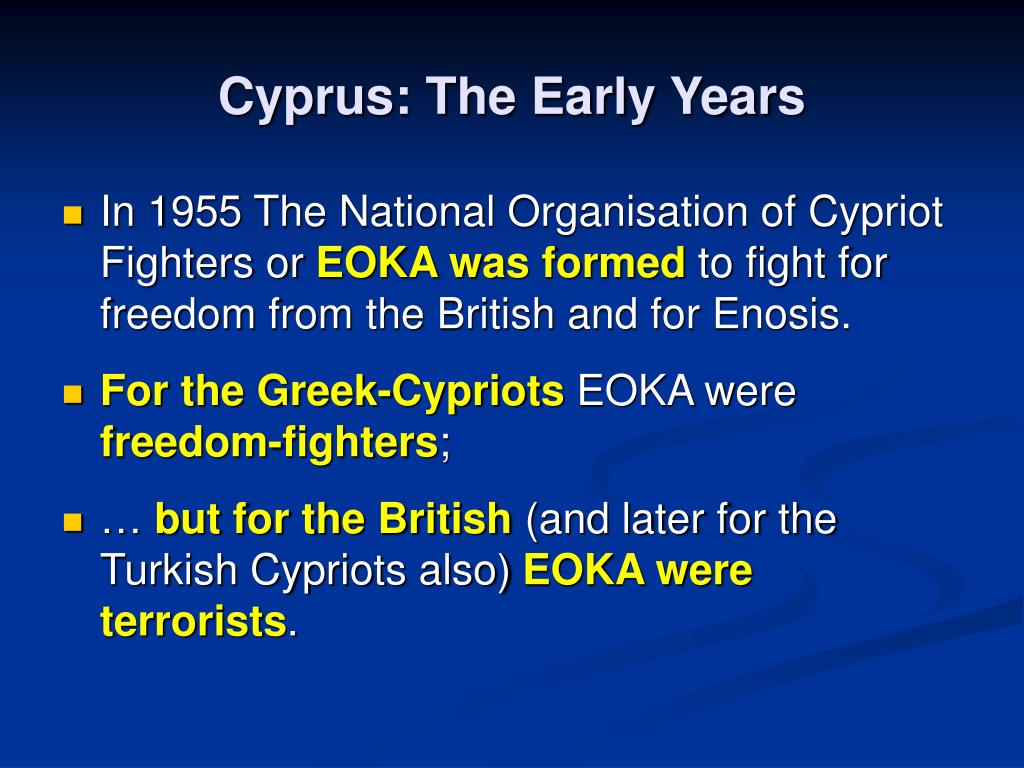 Cyprus: The Early Years

In 1955 The National Organisation of Cypriot Fighters or EOKA was formed to fight for freedom from the British and for Enosis.

For the Greek-Cypriots EOKA were freedom-fighters;

… but for the British (and later for the Turkish Cypriots also) EOKA were terrorists.